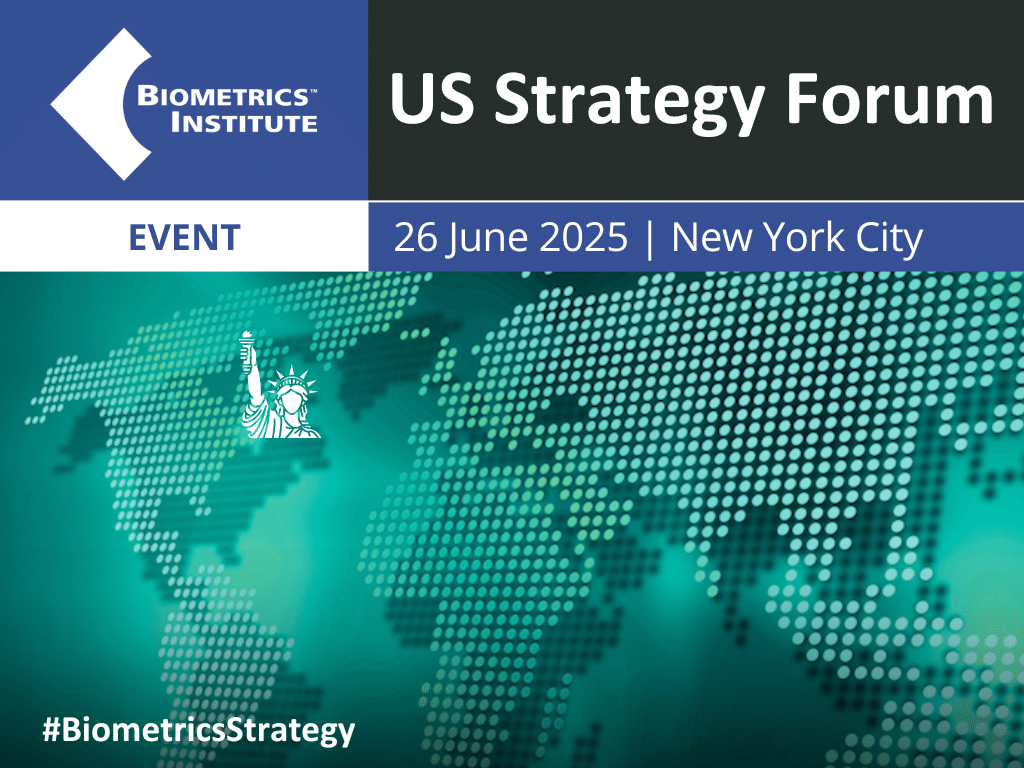 BIOMETRICS™
INSTITUTE

US Strategy Forum

EVENT

26 June 2025 | New York City

#BiometricsStrategy